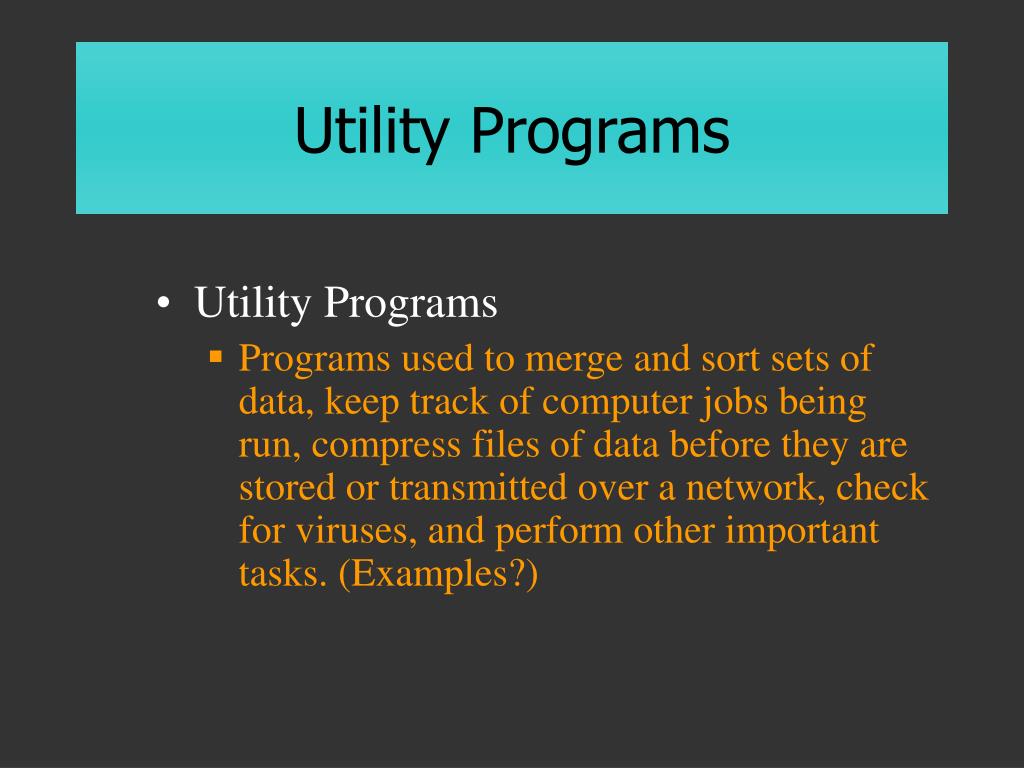 Utility Programs

• Utility Programs
 ▪ Programs used to merge and sort sets of data, keep track of computer jobs being run, compress files of data before they are stored or transmitted over a network, check for viruses, and perform other important tasks. (Examples?)